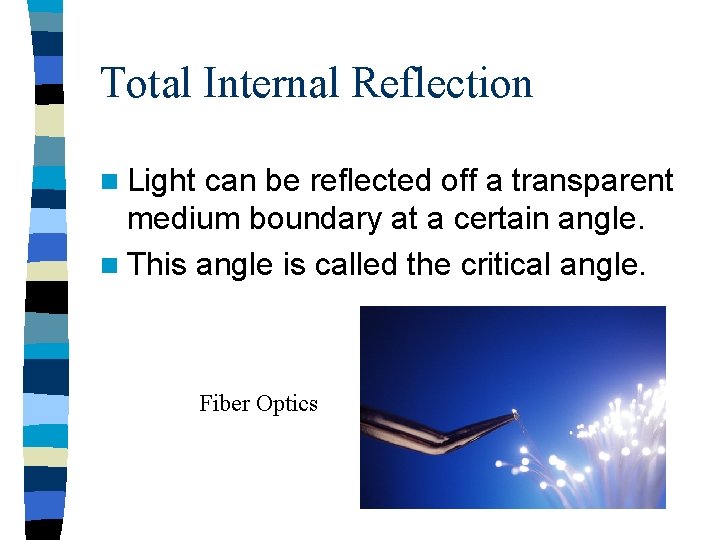 Total Internal Reflection

Light can be reflected off a transparent medium boundary at a certain angle.

This angle is called the critical angle.

Fiber Optics